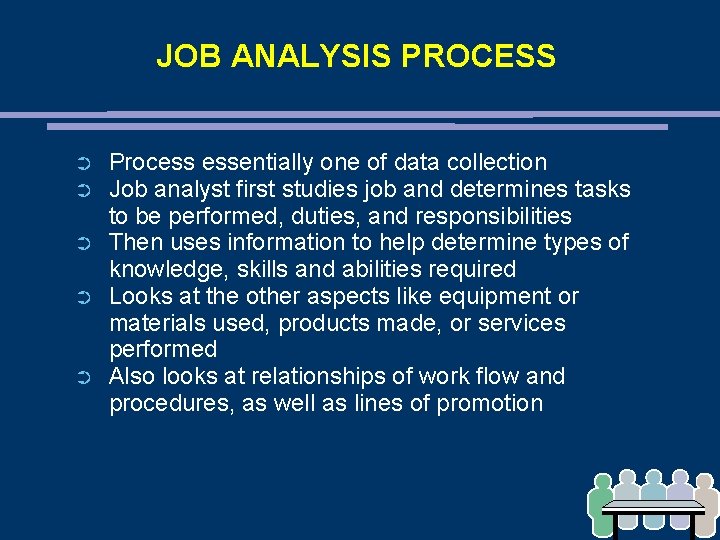 JOB ANALYSIS PROCESS

➲ Process essentially one of data collection
➲ Job analyst first studies job and determines tasks to be performed, duties, and responsibilities
➲ Then uses information to help determine types of knowledge, skills and abilities required
➲ Looks at the other aspects like equipment or materials used, products made, or services performed
➲ Also looks at relationships of work flow and procedures, as well as lines of promotion